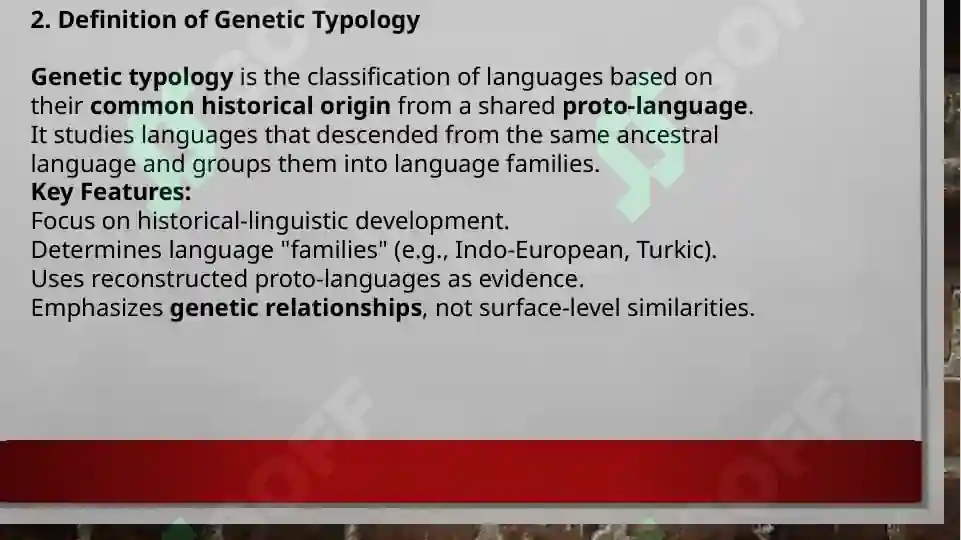 2. Definition of Genetic Typology

Genetic typology is the classification of languages based on their common historical origin from a shared proto-language. It studies languages that descended from the same ancestral language and groups them into language families.
Key Features:
Focus on historical-linguistic development.
Determines language "families" (e.g., Indo-European, Turkic).
Uses reconstructed proto-languages as evidence.
Emphasizes genetic relationships, not surface-level similarities.